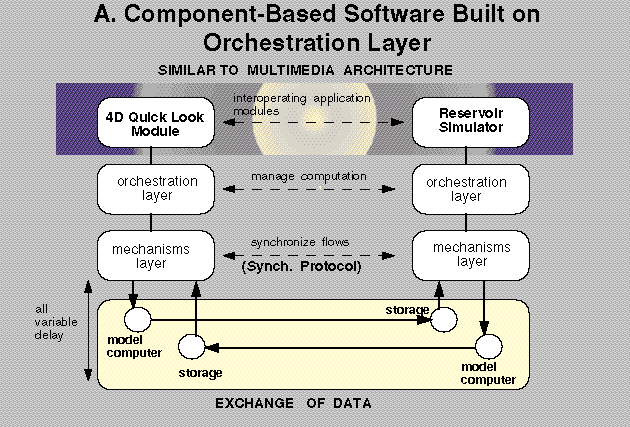 A. Component-Based Software Built on Orchestration Layer

SIMILAR TO MULTIMEDIA ARCHITECTURE

4D Quick Look Module

interoperating application modules

Reservoir Simulator

orchestration layer

manage computation

orchestration layer

mechanisms layer

synchronize flows

(Synch. Protocol)

mechanisms layer

all variable delay

model computer

storage

storage

model computer

EXCHANGE OF DATA